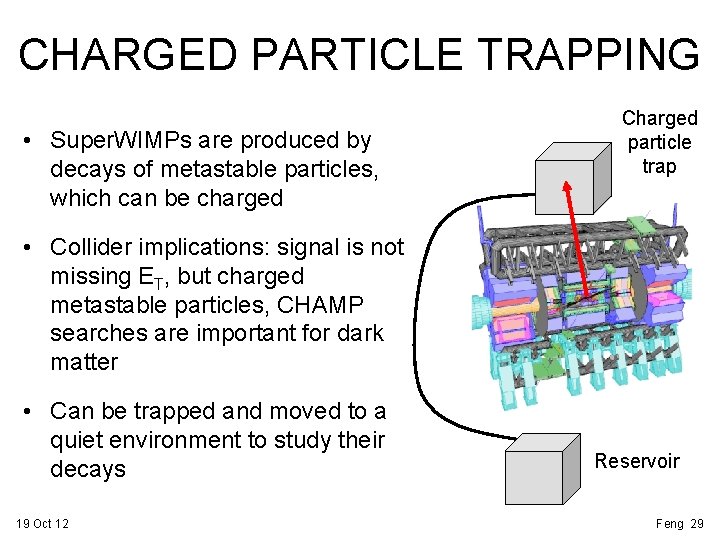 CHARGED PARTICLE TRAPPING

• SuperWIMPs are produced by decays of metastable particles, which can be charged

• Collider implications: signal is not missing $E_T$, but charged metastable particles, CHAMP searches are important for dark matter

• Can be trapped and moved to a quiet environment to study their decays

Charged particle trap

Reservoir

19 Oct 12

Feng 29